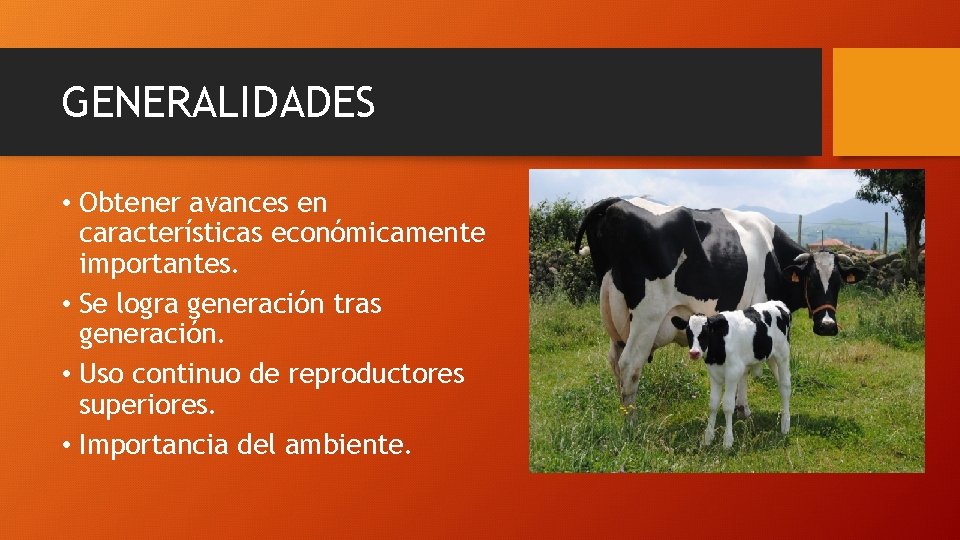 GENERALIDADES

• Obtener avances en características económicamente importantes.
• Se logra generación tras generación.
• Uso continuo de reproductores superiores.
• Importancia del ambiente.